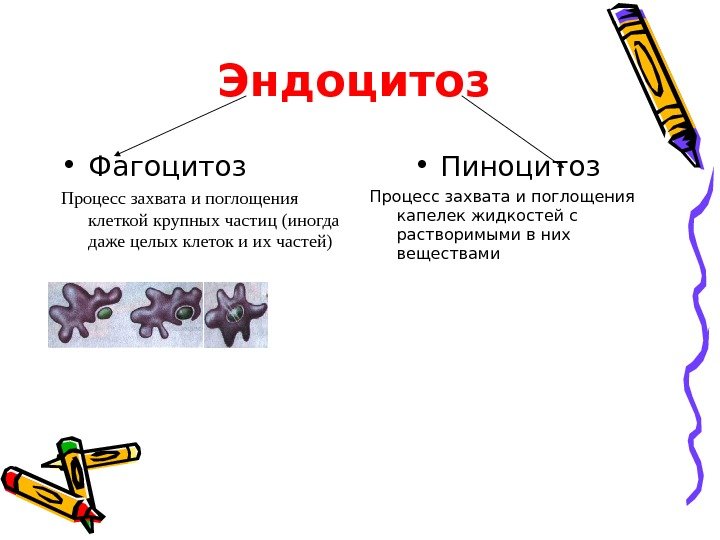 Эндоцитоз

• Фагоцитоз

Процесс захвата и поглощения клеткой крупных частиц (иногда даже целых клеток и их частей)

• Пиноцитоз

Процесс захвата и поглощения капелек жидкостей с растворимыми в них веществами